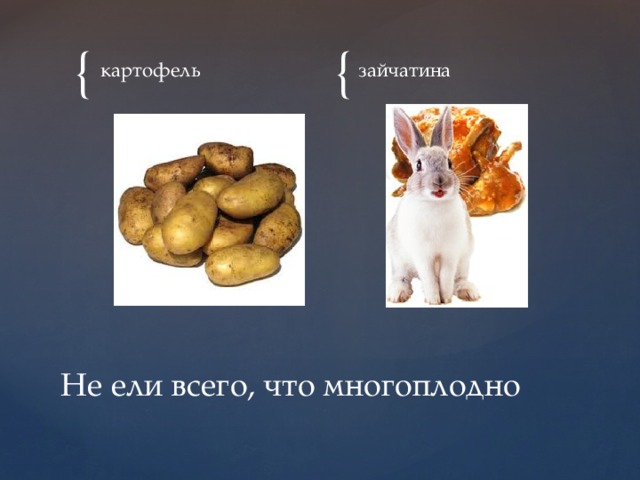 { картофель

{ зайчатина

Не ели всего, что многоплодно